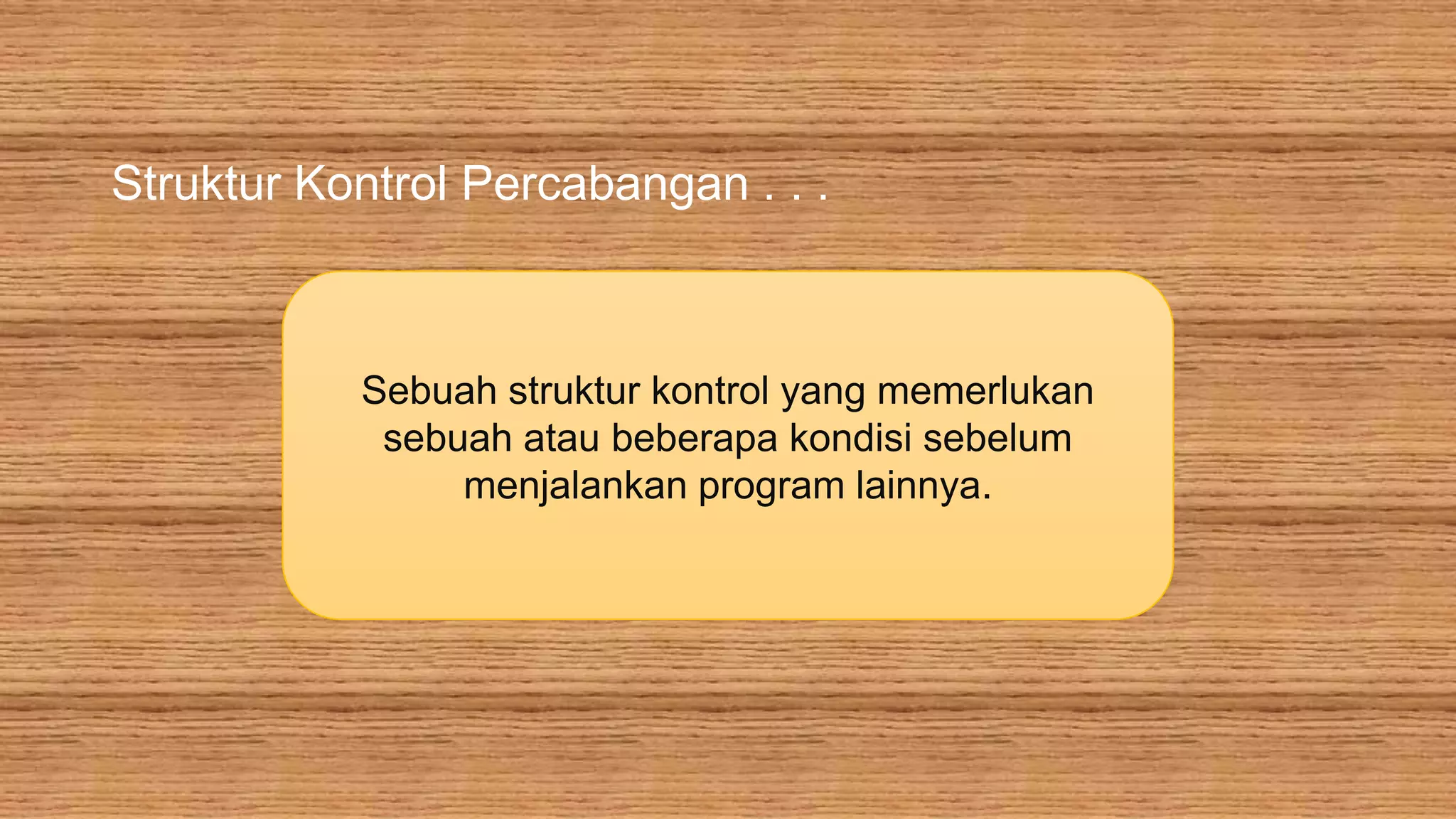 Struktur Kontrol Percabangan . . .

Sebuah struktur kontrol yang memerlukan sebuah atau beberapa kondisi sebelum menjalankan program lainnya.